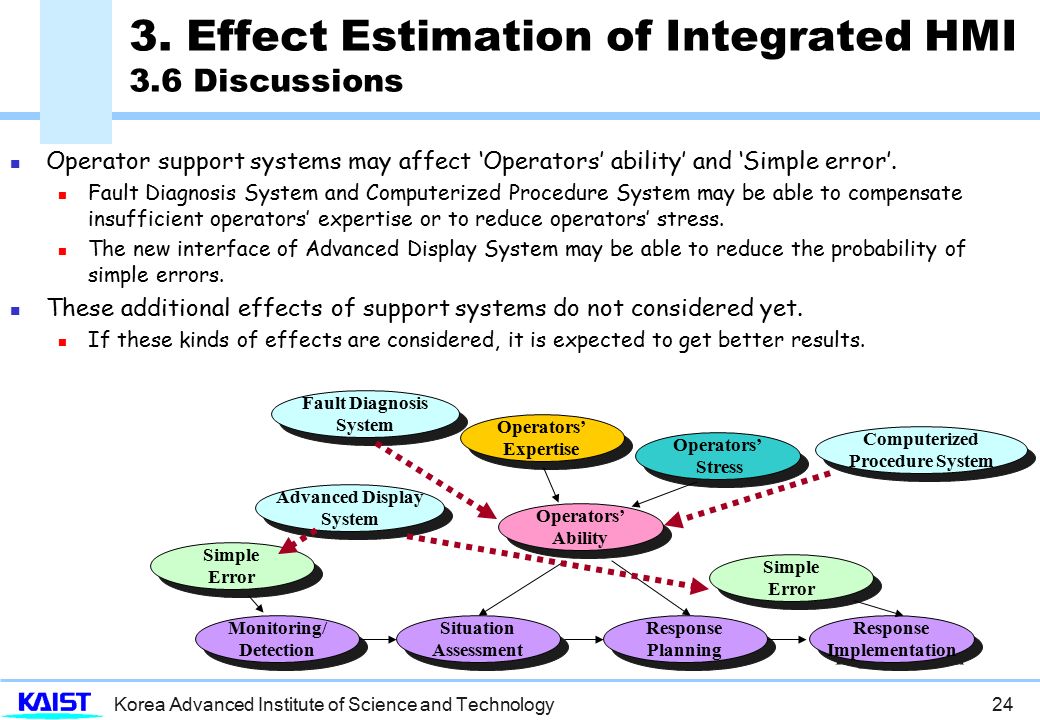 3. Effect Estimation of Integrated HMI
3.6 Discussions

Operator support systems may affect ‘Operators’ ability’ and ‘Simple error’.

Fault Diagnosis System and Computerized Procedure System may be able to compensate insufficient operators’ expertise or to reduce operators’ stress.

The new interface of Advanced Display System may be able to reduce the probability of simple errors.

These additional effects of support systems do not considered yet.

If these kinds of effects are considered, it is expected to get better results.

Fault Diagnosis System

Operators’ Expertise

Operators’ Stress

Computerized Procedure System

Advanced Display System

Operators’ Ability

Simple Error

Simple Error

Monitoring/ Detection

Situation Assessment

Response Planning

Response Implementation

KAIST

Korea Advanced Institute of Science and Technology

24